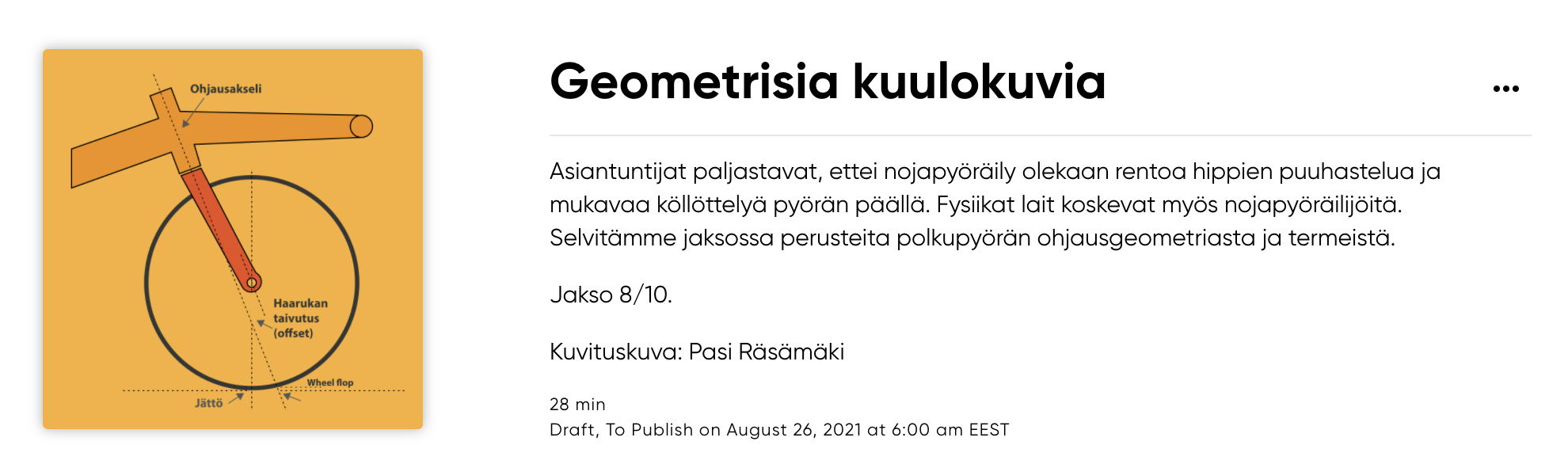 Ohjausakseli

Haarukan taivutus (offset)

Wheel flop

Jättö

Geometrisia kuulokuvia

...

Asiantuntijat paljastavat, ettei nojapyöräily olekaan rentoa hippien puuhastelua ja mukavaa köllöttelyä pyörän päällä. Fysiikat lait koskevat myös nojapyöräilijöitä. Selvitämme jaksossa perusteita polkupyörän ohjausgeometriasta ja termeistä.

Jakso 8/10.

Kuvituskuva: Pasi Räsämäki

28 min
Draft, To Publish on August 26, 2021 at 6:00 am EEST